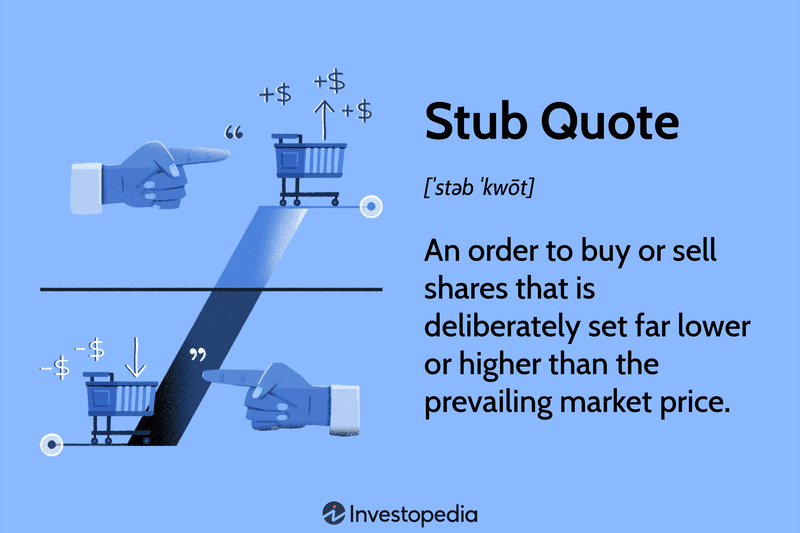 +$
+$
+$
“
-$
-$
”

Stub Quote

[ˈstəb ˈkwōt]

An order to buy or sell shares that is deliberately set far lower or higher than the prevailing market price.

Investopedia